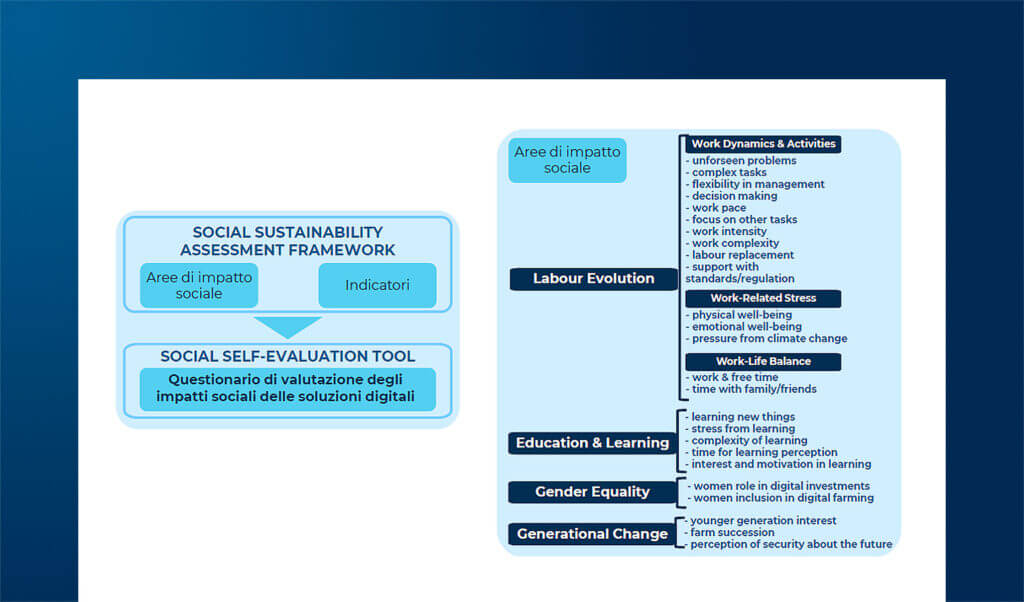 SOCIAL SUSTAINABILITY ASSESSMENT FRAMEWORK

Aree di impatto sociale

Indicatori

SOCIAL SELF-EVALUATION TOOL

Questionario di valutazione degli impatti sociali delle soluzioni digitali

Aree di impatto sociale

Labour Evolution

Work Dynamics & Activities
- unforseen problems
- complex tasks
- flexibility in management
- decision making
- work pace
- focus on other tasks
- work intensity
- work complexity
- labour replacement
- support with standards/regulation

Work-Related Stress
- physical well-being
- emotional well-being
- pressure from climate change

Work-Life Balance
- work & free time
- time with family/friends

Education & Learning
- learning new things
- stress from learning
- complexity of learning
- time for learning perception
- interest and motivation in learning

Gender Equality
- women role in digital investments
- women inclusion in digital farming

Generational Change
- younger generation interest
- farm succession
- perception of security about the future